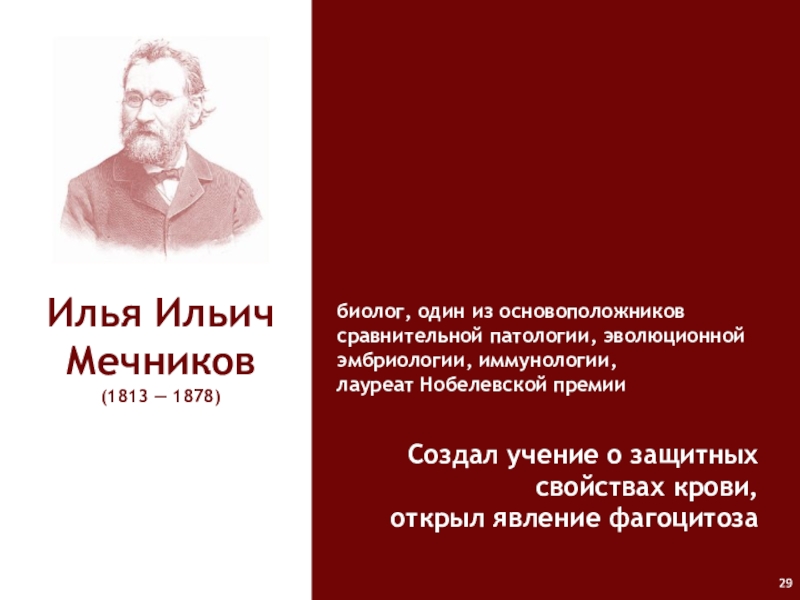 Илья Ильич Мечников
(1813 — 1878)

биолог, один из основоположников сравнительной патологии, эволюционной эмбриологии, иммунологии, лауреат Нобелевской премии

Создал учение о защитных свойствах крови, открыл явление фагоцитоза

29